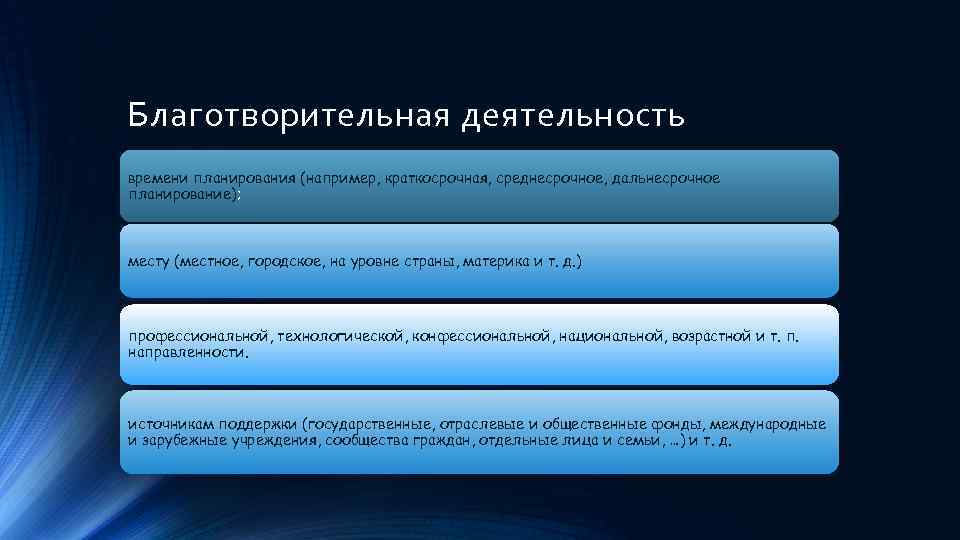 Благотворительная деятельность

времени планирования (например, краткосрочная, среднесрочное, дальнесрочное планирование);

месту (местное, городское, на уровне страны, материка и т. д.)

профессиональной, технологической, конфессиональной, национальной, возрастной и т. п. направленности.

источникам поддержки (государственные, отраслевые и общественные фонды, международные и зарубежные учреждения, сообщества граждан, отдельные лица и семьи, …) и т. д.